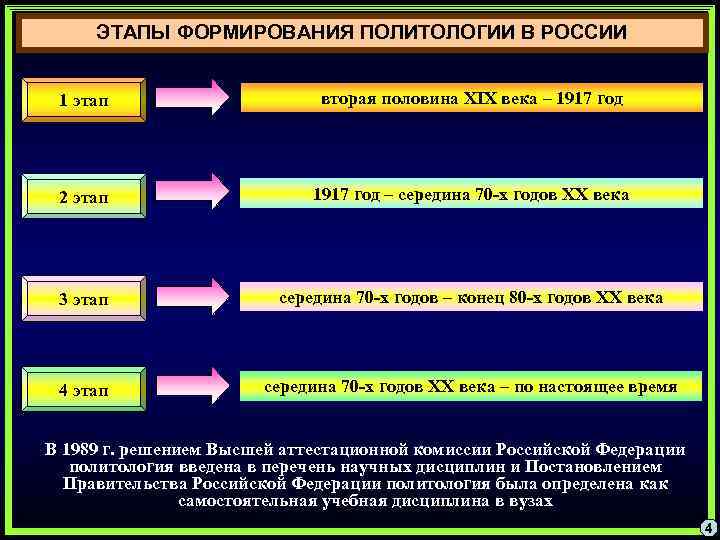 ЭТАПЫ ФОРМИРОВАНИЯ ПОЛИТОЛОГИИ В РОССИИ

1 этап

вторая половина XIX века – 1917 год

2 этап

1917 год – середина 70-х годов XX века

3 этап

середина 70-х годов – конец 80-х годов XX века

4 этап

середина 70-х годов XX века – по настоящее время

В 1989 г. решением Высшей аттестационной комиссии Российской Федерации политология введена в перечень научных дисциплин и Постановлением Правительства Российской Федерации политология была определена как самостоятельная учебная дисциплина в вузах

4